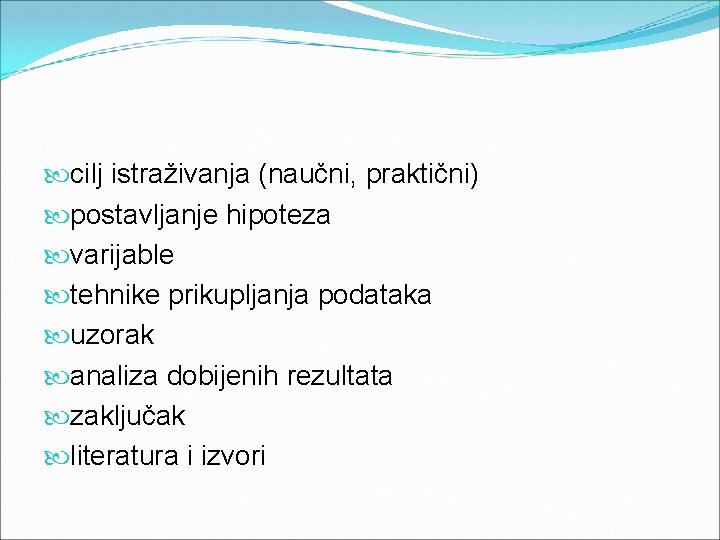 cilj istraživanja (naučni, praktični)
postavljanje hipoteza
varijable
tehnike prikupljanja podataka
uzorak
analiza dobijenih rezultata
zaključak
literatura i izvori